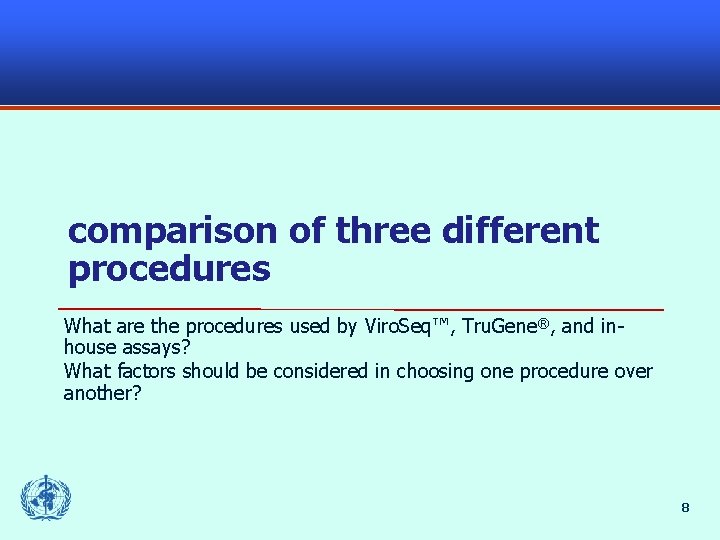 comparison of three different procedures

What are the procedures used by ViroSeq™, TruGene®, and in-house assays?

What factors should be considered in choosing one procedure over another?

8